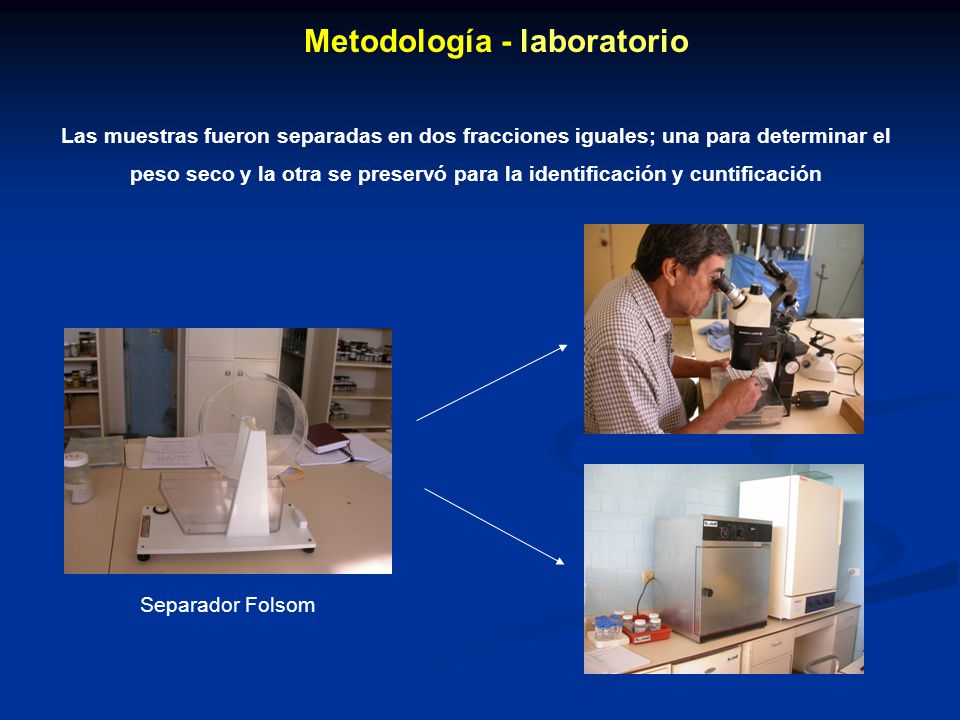 Metodología - laboratorio

Las muestras fueron separadas en dos fracciones iguales; una para determinar el peso seco y la otra se preservó para la identificación y cuntificación

Separador Folsom